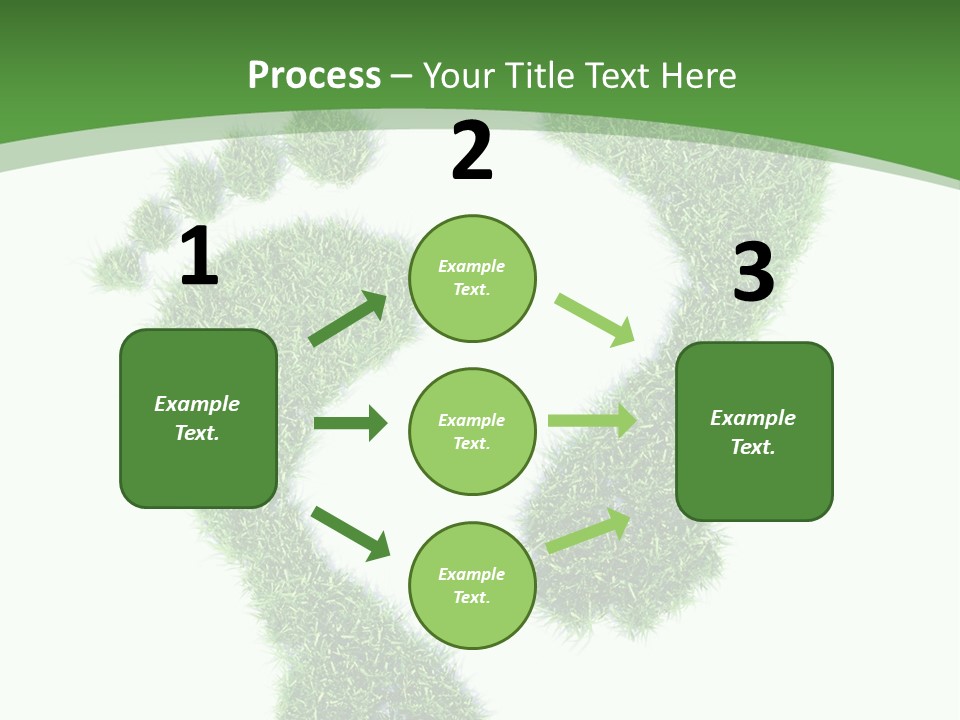 Process – Your Title Text Here

1

Example Text.

2

Example Text.

Example Text.

Example Text.

3

Example Text.